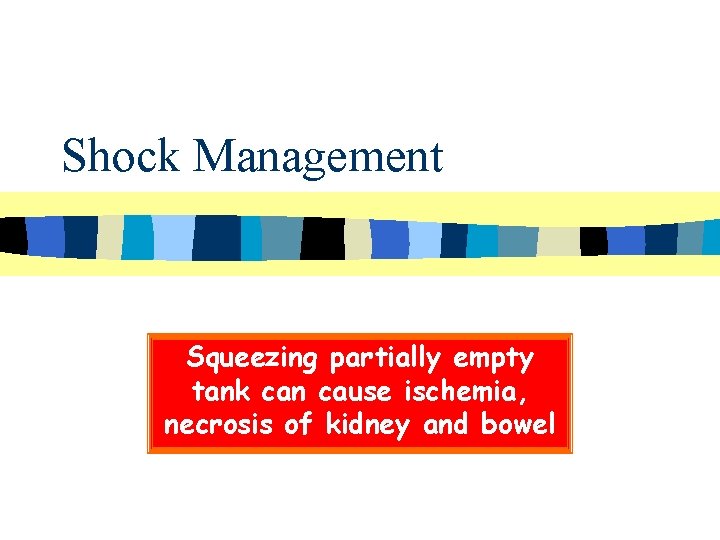 Shock Management

Squeezing partially empty tank can cause ischemia, necrosis of kidney and bowel